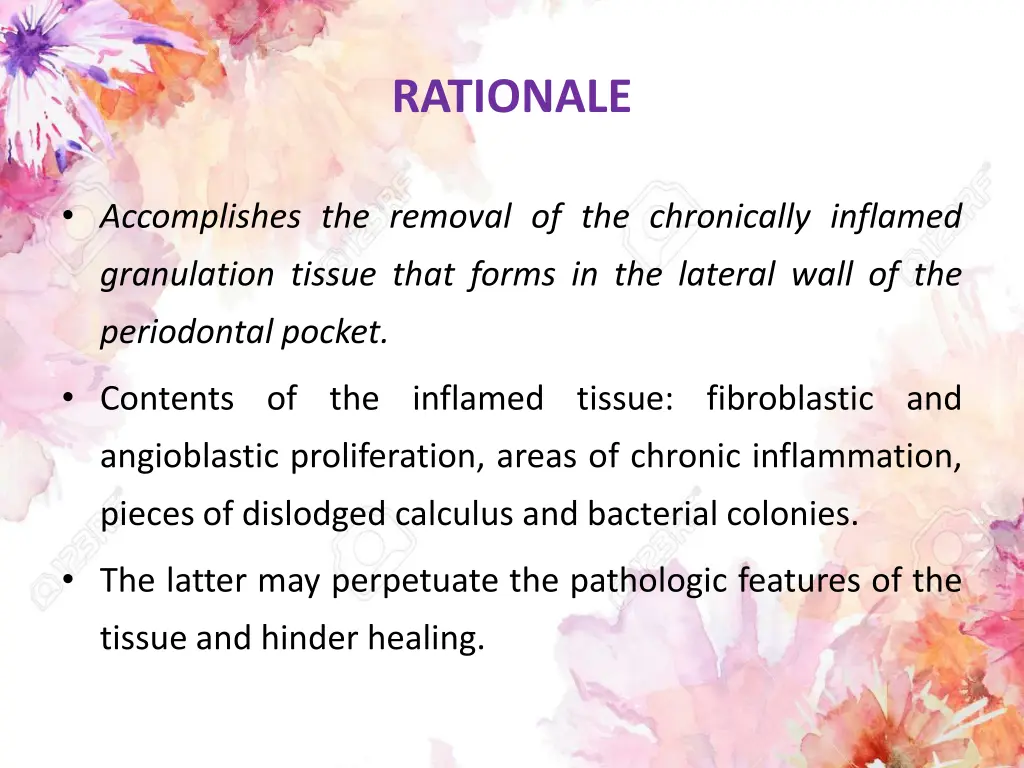 RATIONALE

• Accomplishes the removal of the chronically inflamed granulation tissue that forms in the lateral wall of the periodontal pocket.

• Contents of the inflamed tissue: fibroblastic and angioblastic proliferation, areas of chronic inflammation, pieces of dislodged calculus and bacterial colonies.

• The latter may perpetuate the pathologic features of the tissue and hinder healing.